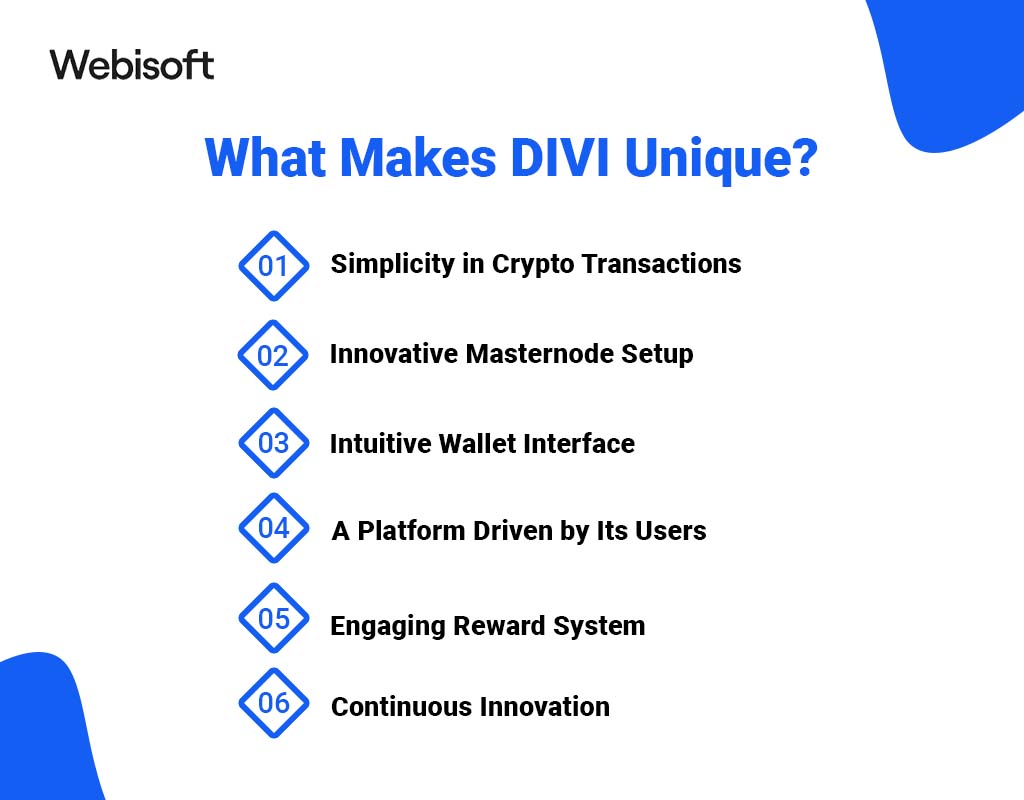 Webisoft

What Makes DIVI Unique?

01 Simplicity in Crypto Transactions

02 Innovative Masternode Setup

03 Intuitive Wallet Interface

04 A Platform Driven by Its Users

05 Engaging Reward System

06 Continuous Innovation